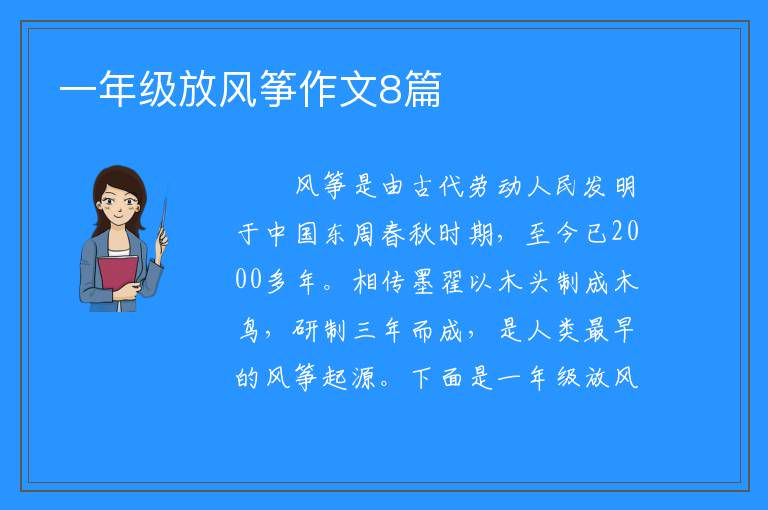 一年级放风筝作文8篇

风筝是由古代劳动人民发明于中国东周春秋时期，至今已2000多年。相传墨翟以木头制成木鸟，研制三年而成，是人类最早的风筝起源。下面是一年级放风